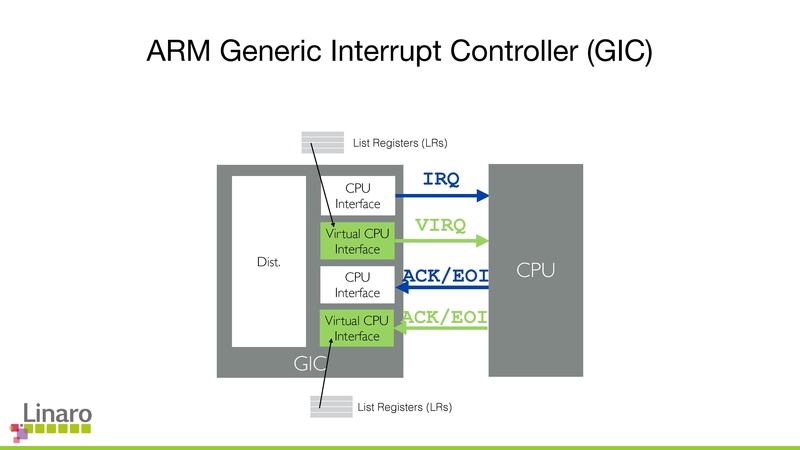 ARM Generic Interrupt Controller (GIC)

List Registers (LRs)

Dist.

CPU Interface

Virtual CPU Interface

CPU Interface

Virtual CPU Interface

GIC

IRQ

VIRQ

ACK/EOI

ACK/EOI

CPU

List Registers (LRs)

Linaro